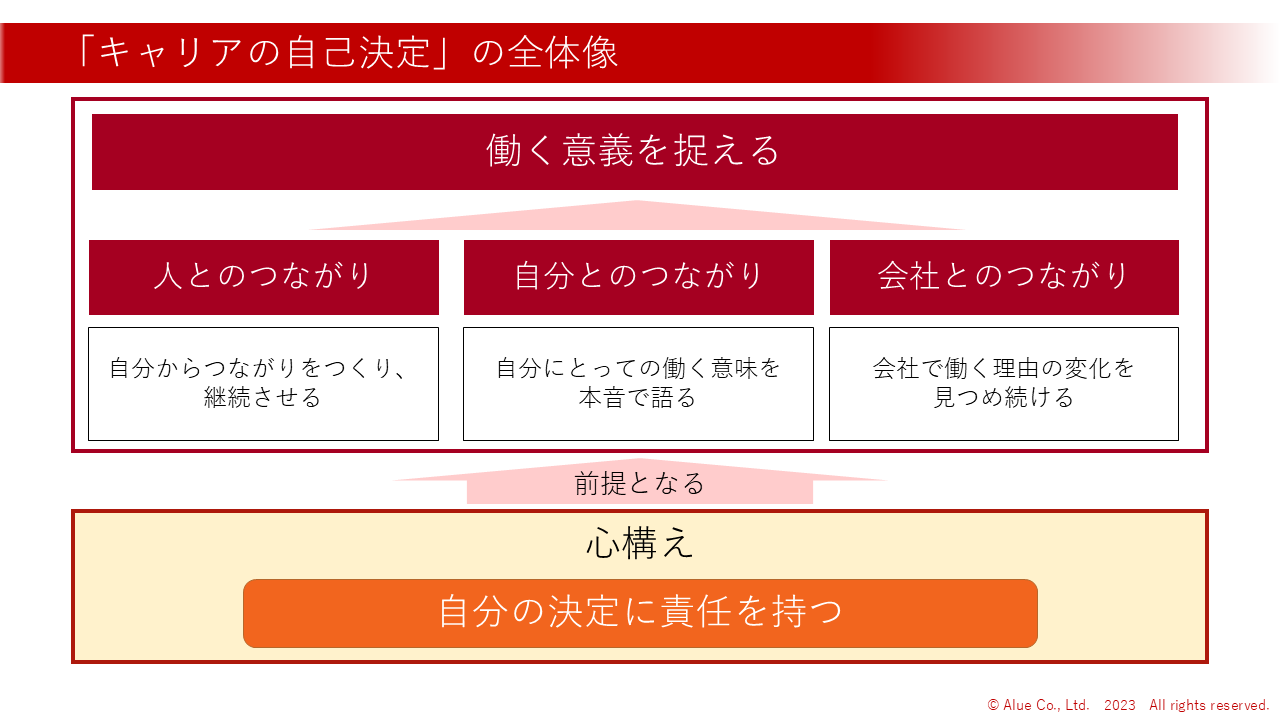 「キャリアの自己決定」の全体像

働く意義を捉える

人とのつながり

自分からつながりをつくり、継続させる

自分とのつながり

自分にとっての働く意味を本音で語る

会社とのつながり

会社で働く理由の変化を見つめ続ける

前提となる

心構え

自分の決定に責任を持つ

© Alue Co., Ltd. 2023 All rights reserved.